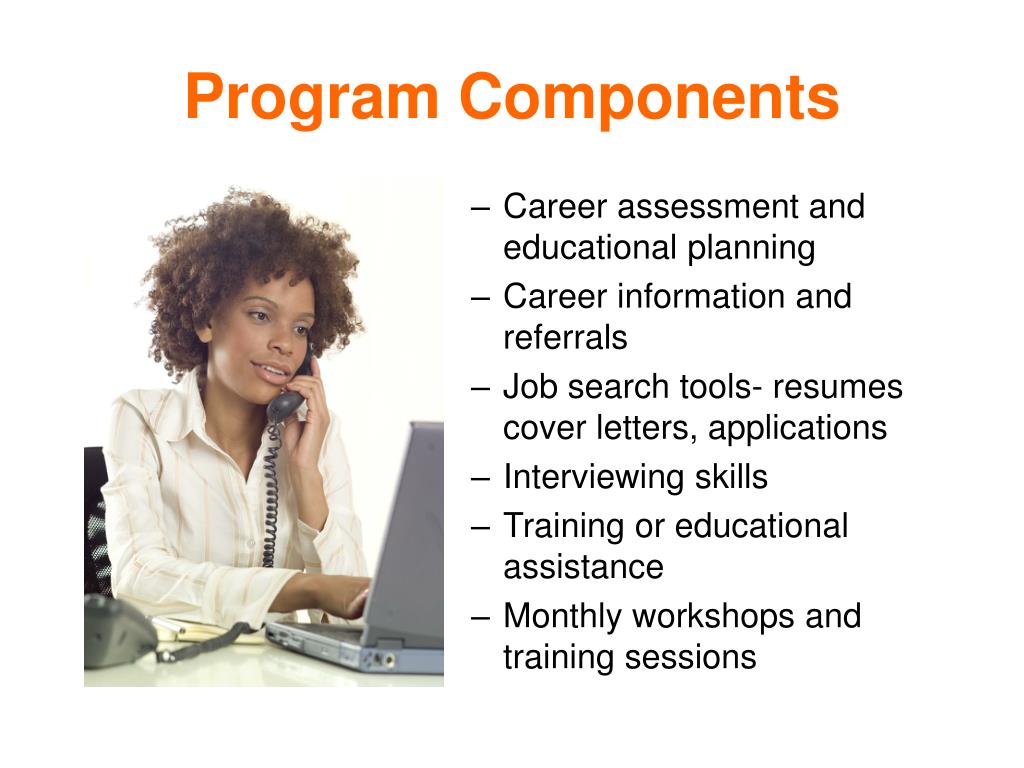 Program Components

– Career assessment and educational planning
– Career information and referrals
– Job search tools- resumes cover letters, applications
– Interviewing skills
– Training or educational assistance
– Monthly workshops and training sessions